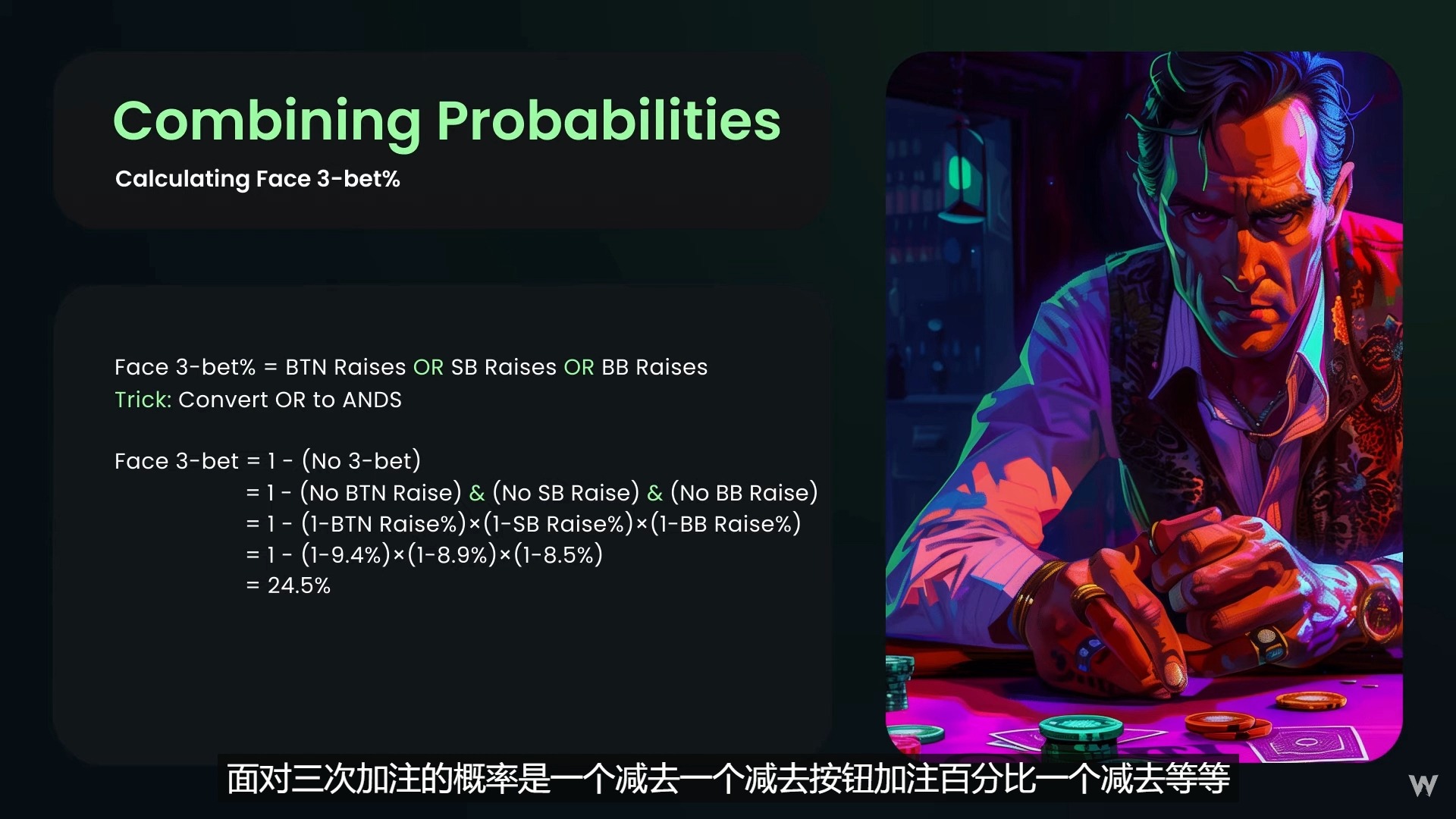 Combining Probabilities

Calculating Face 3-bet%

Face 3-bet% = BTN Raises OR SB Raises OR BB Raises
Trick: Convert OR to ANDS

Face 3-bet = 1 - (No 3-bet)
= 1 - (No BTN Raise) & (No SB Raise) & (No BB Raise)
= 1 - (1-BTN Raise%)×(1-SB Raise%)×(1-BB Raise%)
= 1 - (1-9.4%)×(1-8.9%)×(1-8.5%)
= 24.5%

面对三次加注的概率是一个减去一个减去按钮加注百分比一个减去等等

W